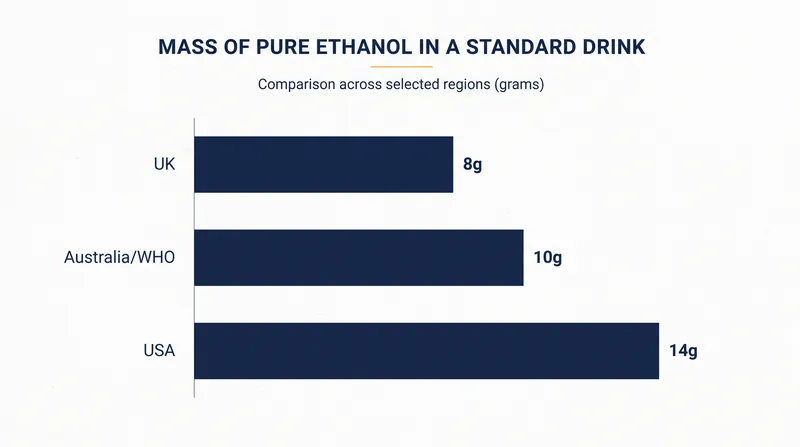 MASS OF PURE ETHANOL IN A STANDARD DRINK

Comparison across selected regions (grams)

UK
8g

Australia/WHO
10g

USA
14g